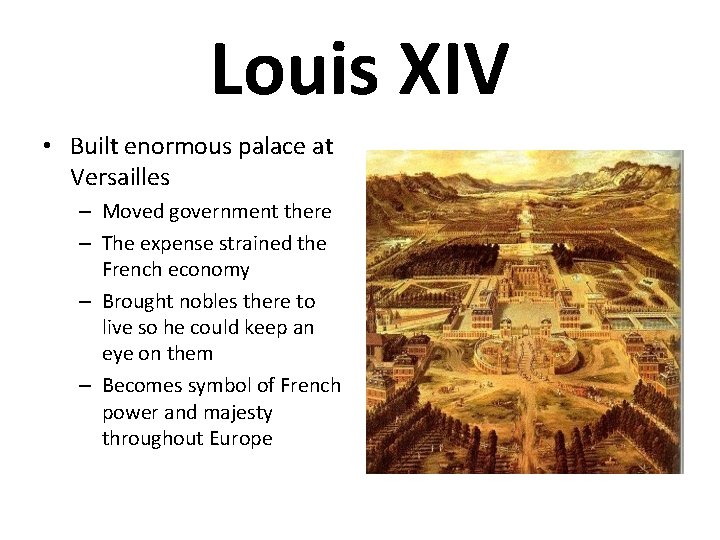 Louis XIV

• Built enormous palace at Versailles
  – Moved government there
  – The expense strained the French economy
  – Brought nobles there to live so he could keep an eye on them
  – Becomes symbol of French power and majesty throughout Europe